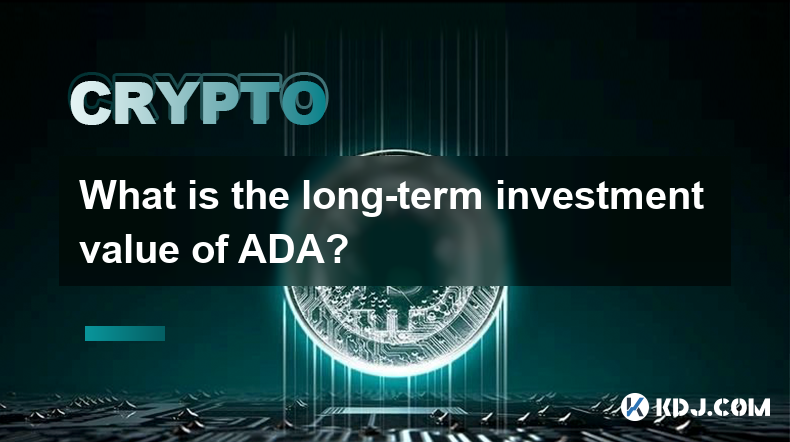 CRYPTO

What is the long-term investment value of ADA?

KDJ.COM